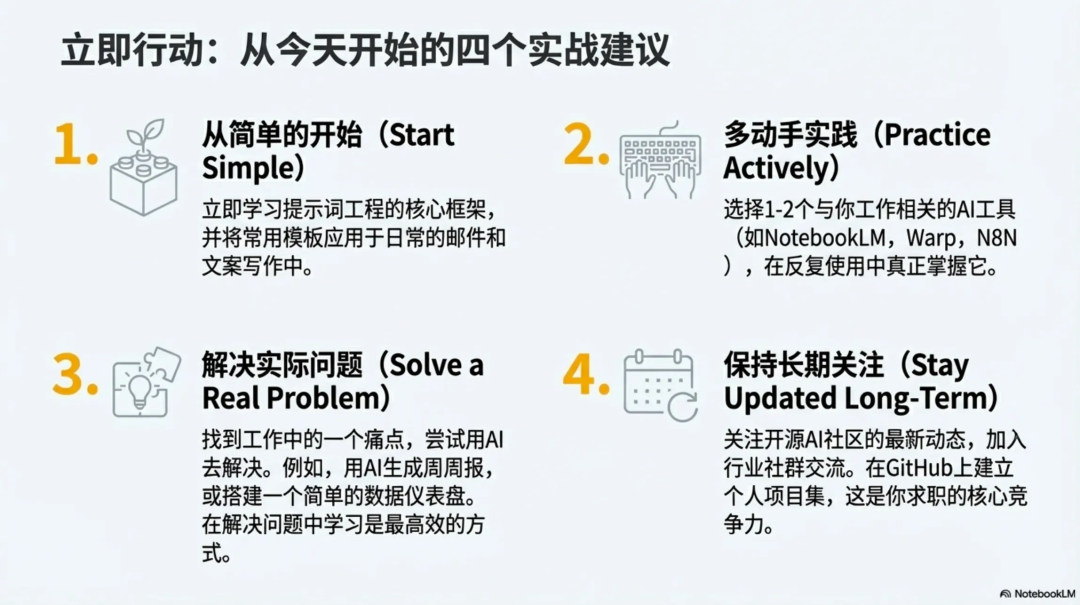 立即行动：从今天开始的四个实战建议

1. 从简单的开始（Start Simple）

立即学习提示词工程的核心框架，并将常用模板应用于日常的邮件和文案写作中。

2. 多动手实践（Practice Actively）

选择1-2个与你工作相关的AI工具（如NotebookLM，Warp，N8N），在反复使用中真正掌握它。

3. 解决实际问题（Solve a Real Problem）

找到工作中的一个痛点，尝试用AI去解决。例如，用AI生成周周报，或搭建一个简单的数据仪表盘。在解决问题中学习是最高效的方式。

4. 保持长期关注（Stay Updated Long-Term）

关注开源AI社区的最新动态，加入行业社群交流。在GitHub上建立个人项目集，这是你求职的核心竞争力。

NotebookLM